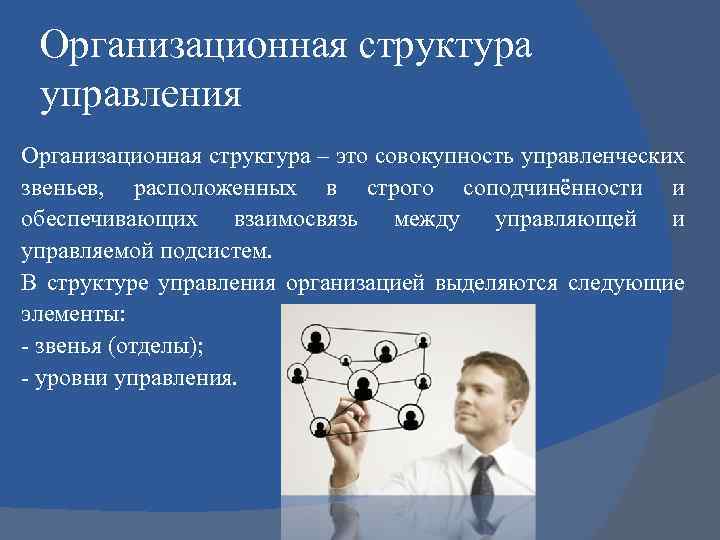 Организационная структура управления

Организационная структура – это совокупность управленческих звеньев, расположенных в строго соподчинённости и обеспечивающих взаимосвязь между управляющей и управляемой подсистем.

В структуре управления организацией выделяются следующие элементы:
- звенья (отделы);
- уровни управления.